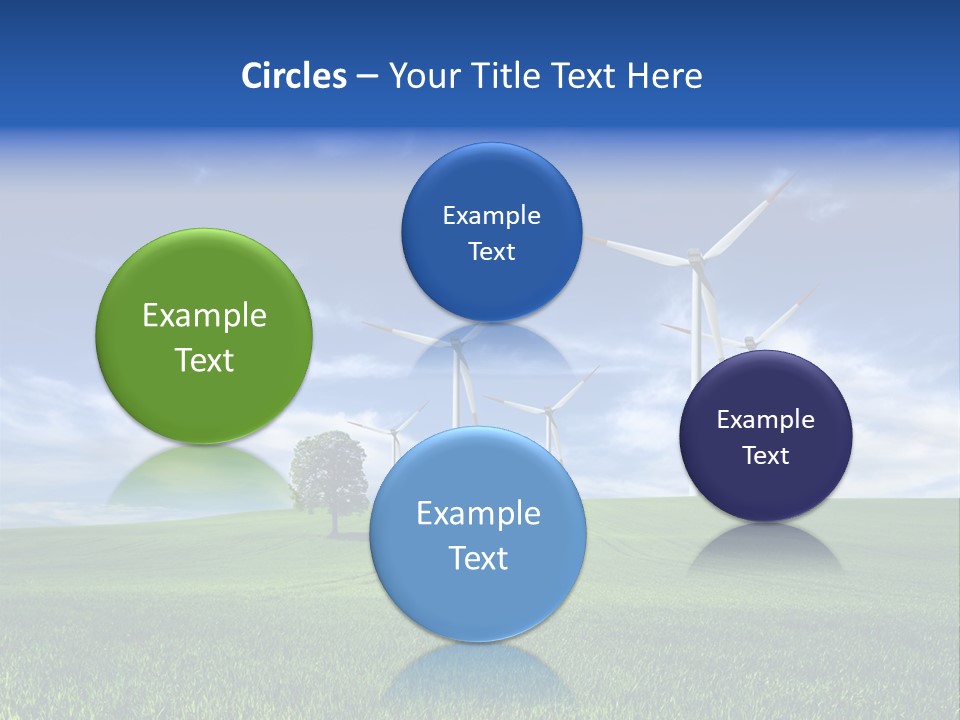 Circles – Your Title Text Here

Example Text

Example Text

Example Text

Example Text